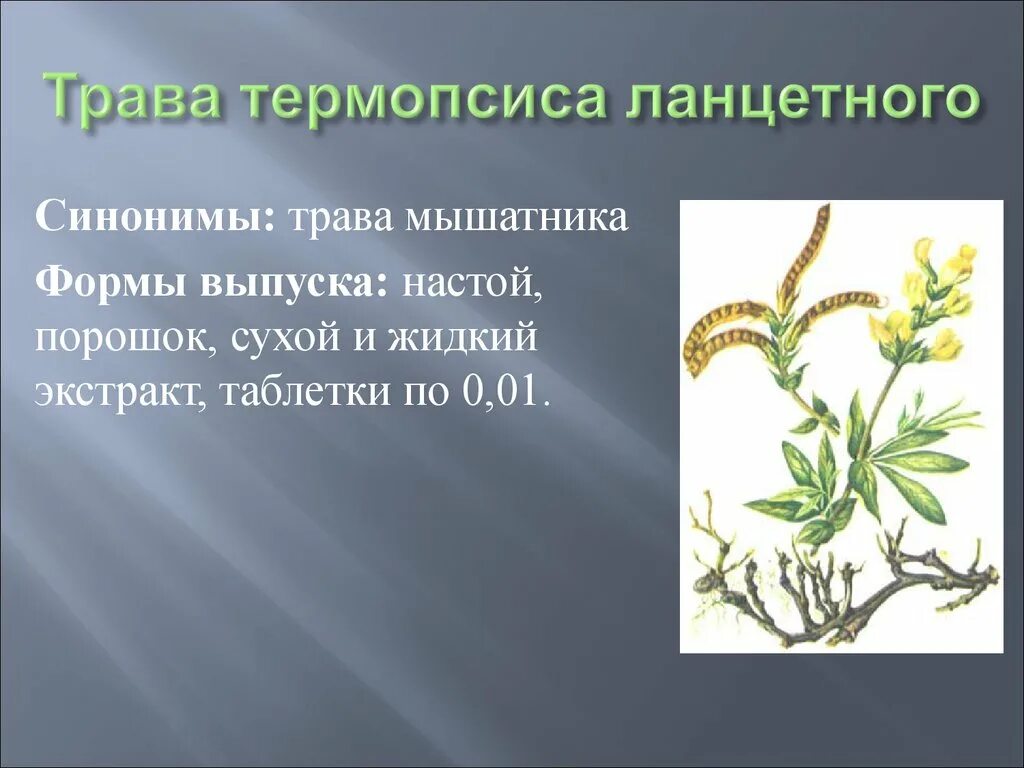 Трава термопсиса ланцетного

Синонимы: трава мышатника

Формы выпуска: настой, порошок, сухой и жидкий экстракт, таблетки по 0,01.